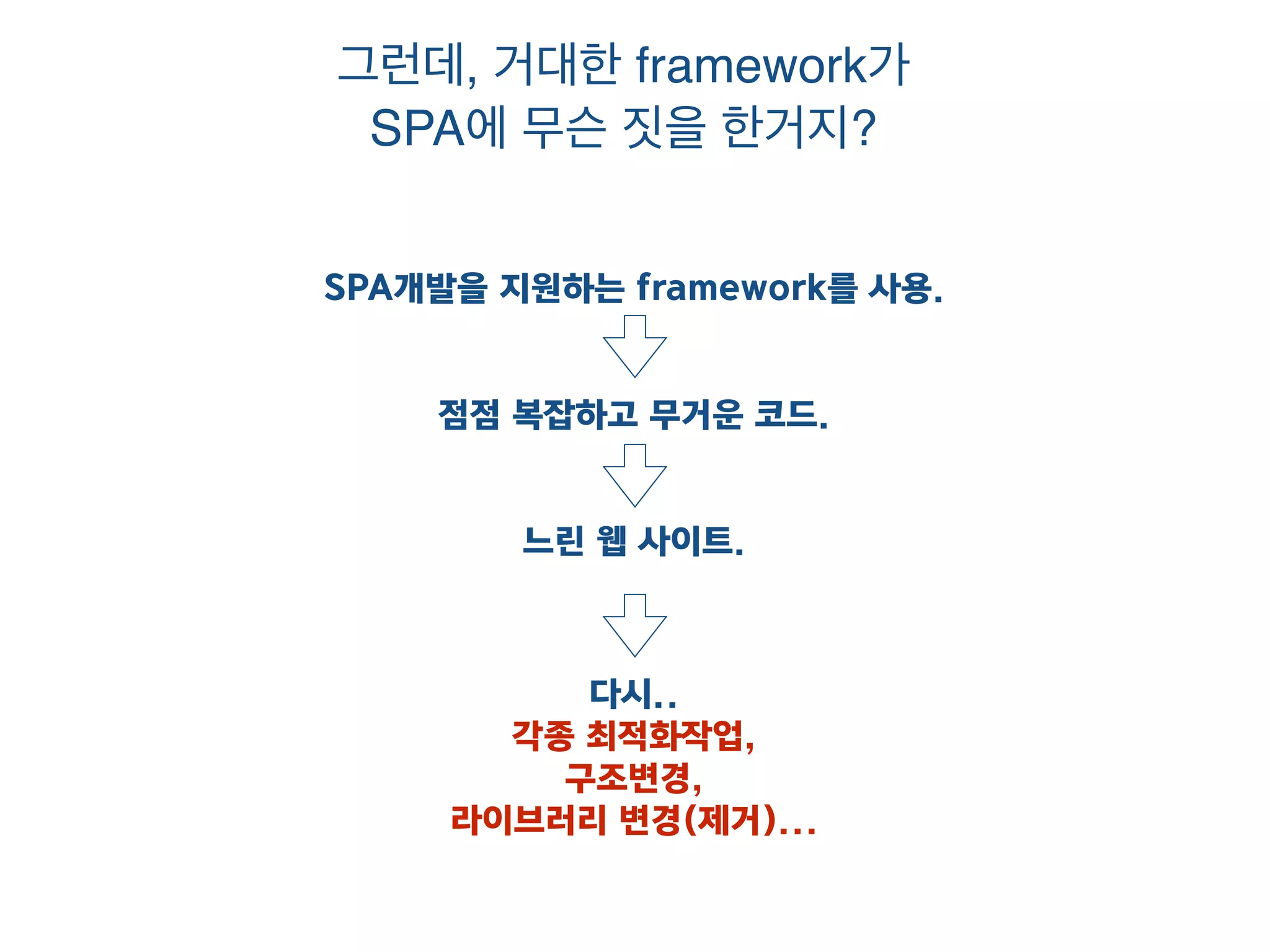 그런데, 거대한 framework가
SPA에 무슨 짓을 한거지?

SPA개발을 지원하는 framework를 사용.

점점 복잡하고 무거운 코드.

느린 웹 사이트.

다시..
각종 최적화작업,
구조변경,
라이브러리 변경(제거)...